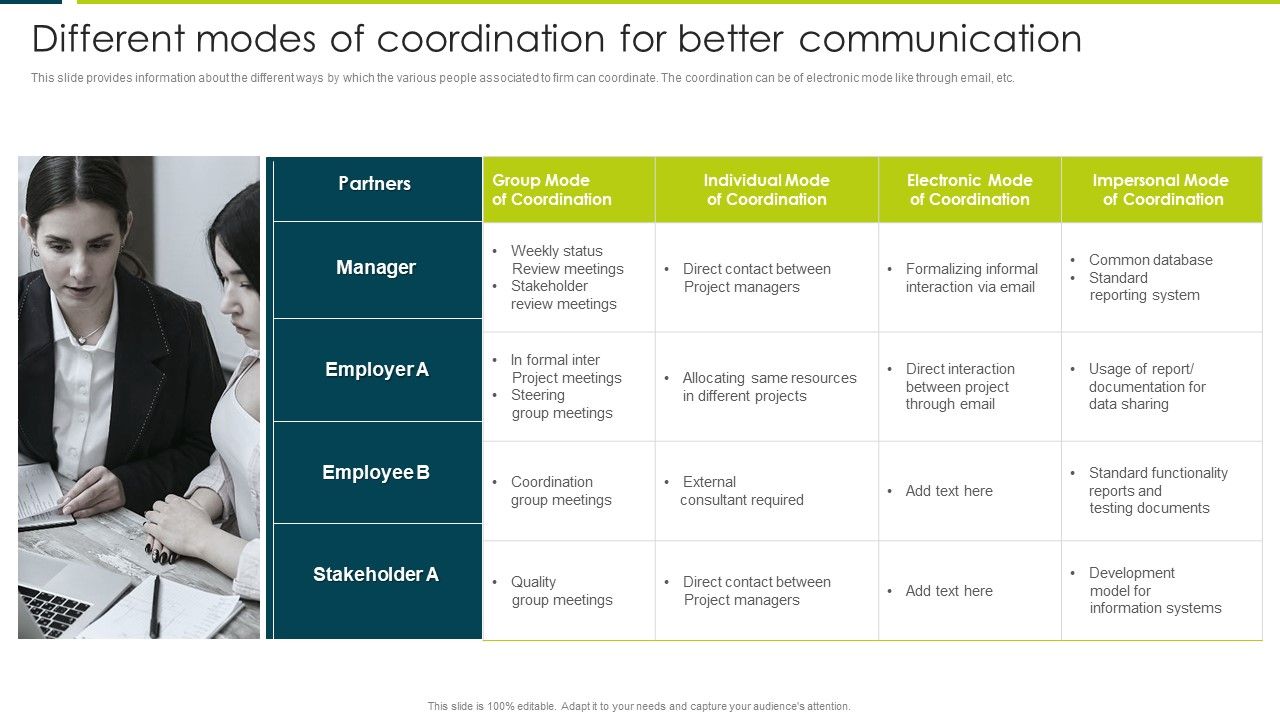 Different modes of coordination for better communication

This slide provides information about the different ways by which the various people associated to firm can coordinate. The coordination can be of electronic mode like through email, etc.

| Partners | Group Mode of Coordination | Individual Mode of Coordination | Electronic Mode of Coordination | Impersonal Mode of Coordination |
|---|---|---|---|---|
| Manager | • Weekly status Review meetings • Stakeholder review meetings | • Direct contact between Project managers | • Formalizing informal interaction via email | • Common database • Standard reporting system |
| Employer A | • In formal inter Project meetings • Steering group meetings | • Allocating same resources in different projects | • Direct interaction between project through email | • Usage of report/ documentation for data sharing |
| Employee B | • Coordination group meetings | • External consultant required | • Add text here | • Standard functionality reports and testing documents |
| Stakeholder A | • Quality group meetings | • Direct contact between Project managers | • Add text here | • Development model for information systems |

This slide is 100% editable. Adapt it to your needs and capture your audience's attention.